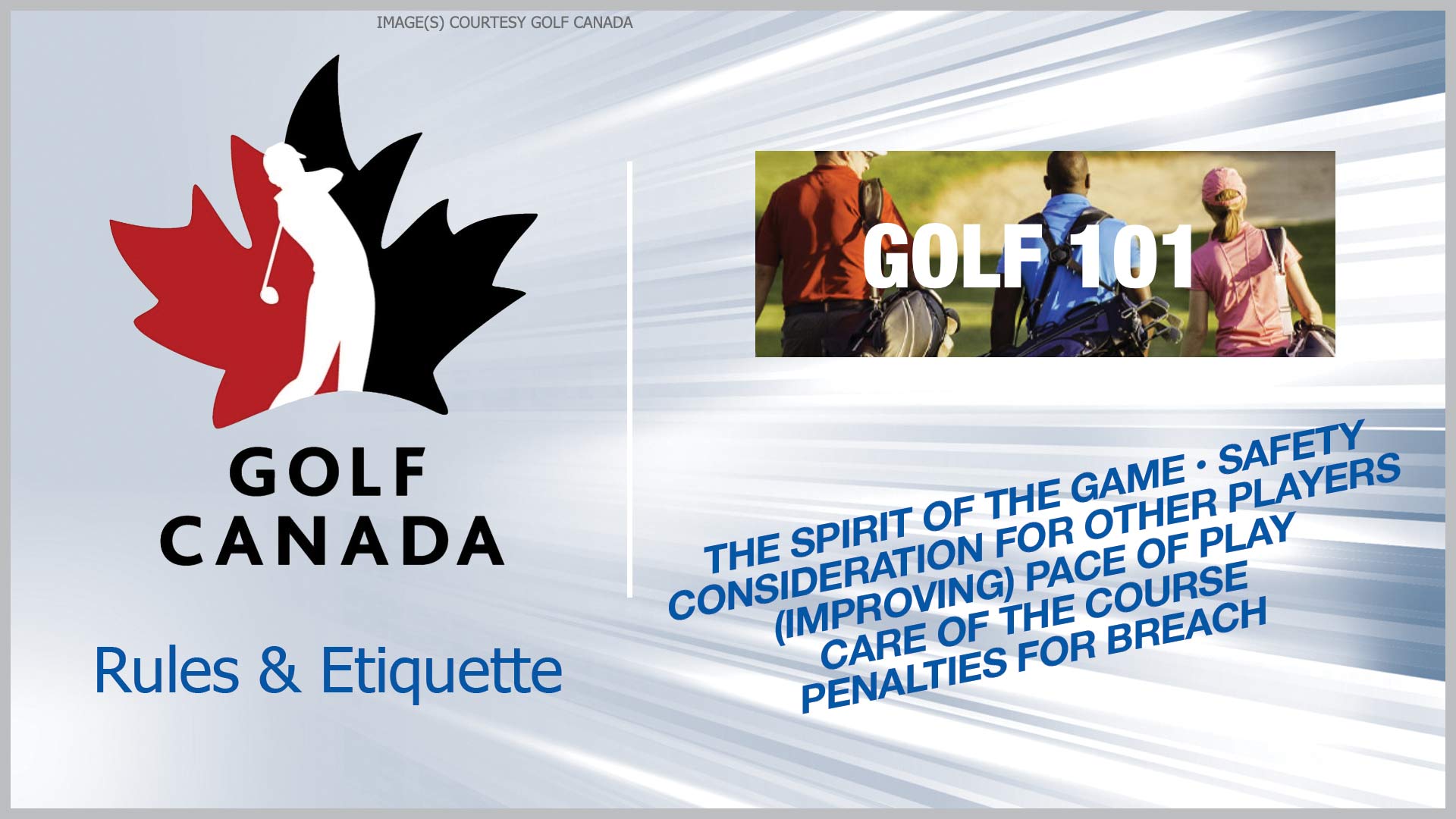 IMAGE(S) COURTESY GOLF CANADA

GOLF
CANADA

Rules & Etiquette

GOLF 101

THE SPIRIT OF THE GAME · SAFETY
CONSIDERATION FOR OTHER PLAYERS
(IMPROVING) PACE OF PLAY
CARE OF THE COURSE
PENALTIES FOR BREACH